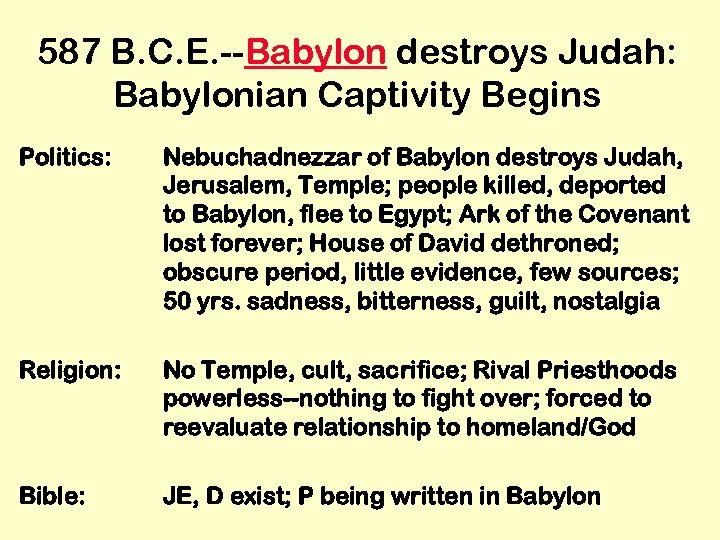 587 B.C.E.--Babylon destroys Judah: Babylonian Captivity Begins

Politics: Nebuchadnezzar of Babylon destroys Judah, Jerusalem, Temple; people killed, deported to Babylon, flee to Egypt; Ark of the Covenant lost forever; House of David dethroned; obscure period, little evidence, few sources; 50 yrs. sadness, bitterness, guilt, nostalgia

Religion: No Temple, cult, sacrifice; Rival Priesthoods powerless--nothing to fight over; forced to reevaluate relationship to homeland/God

Bible: JE, D exist; P being written in Babylon